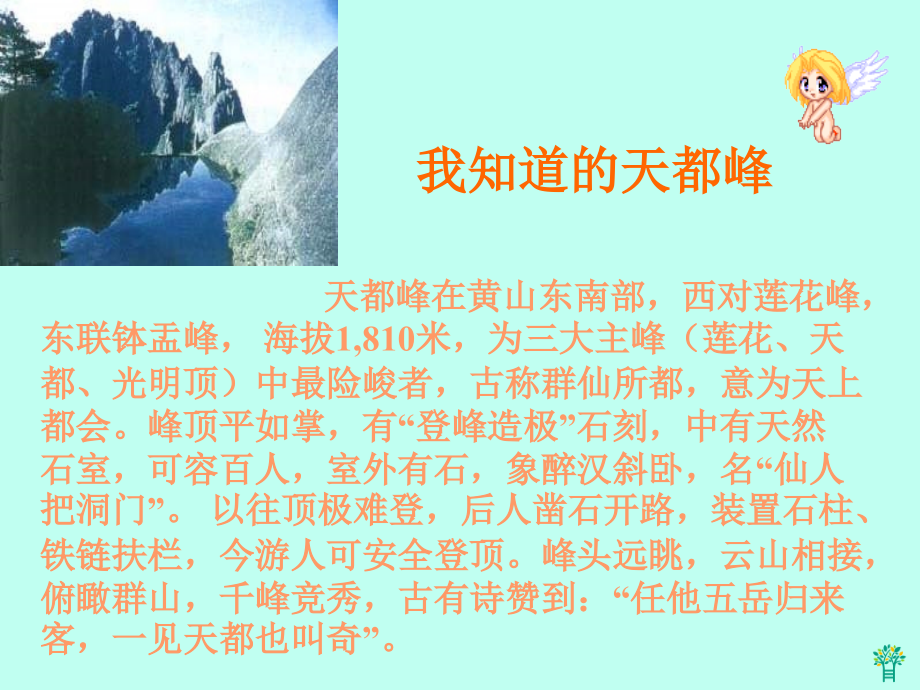 我知道的天都峰

天都峰在黄山东南部，西对莲花峰，东联钵盂峰， 海拔1,810米，为三大主峰（莲花、天都、光明顶）中最险峻者，古称群仙所都，意为天上都会。峰顶平如掌，有“登峰造极”石刻，中有天然石室，可容百人，室外有石，象醉汉斜卧，名“仙人把洞门”。 以往顶极难登，后人凿石开路，装置石柱、铁链扶栏，今游人可安全登顶。峰头远眺，云山相接，俯瞰群山，千峰竞秀，古有诗赞到：“任他五岳归来客，一见天都也叫奇”。